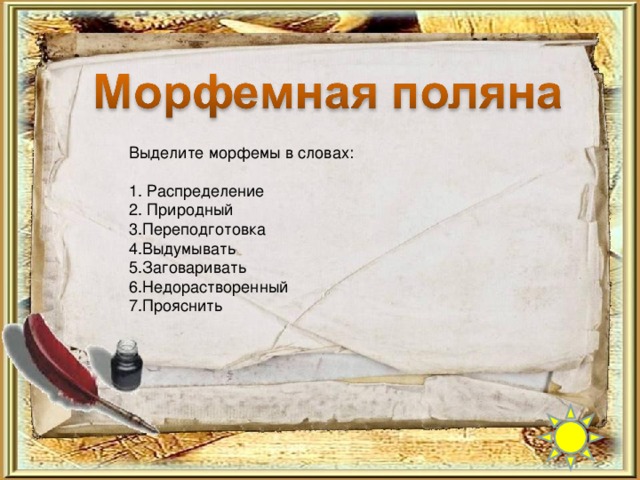 Морфемная поляна

Выделите морфемы в словах:

1. Распределение
2. Природный
3.Переподготовка
4.Выдумывать
5.Заговаривать
6.Недорастворенный
7.Прояснить